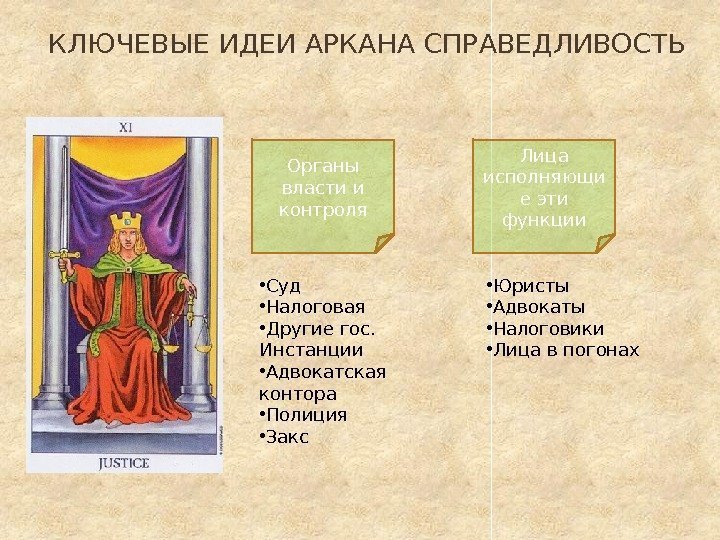 КЛЮЧЕВЫЕ ИДЕИ АРКАНА СПРАВЕДЛИВОСТЬ

XI

JUSTICE

Органы власти и контроля

•Суд
•Налоговая
•Другие гос. Инстанции
•Адвокатская контора
•Полиция
•Закс

Лица исполняющие эти функции

•Юристы
•Адвокаты
•Налоговики
•Лица в погонах